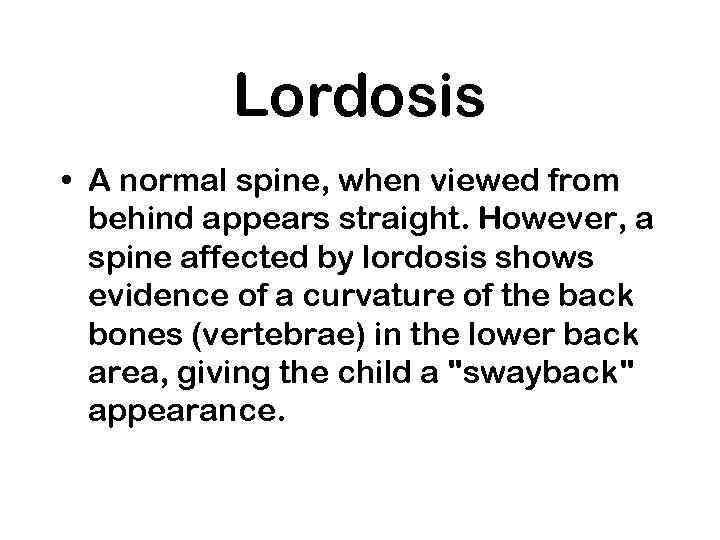 Lordosis

• A normal spine, when viewed from behind appears straight. However, a spine affected by lordosis shows evidence of a curvature of the back bones (vertebrae) in the lower back area, giving the child a "swayback" appearance.